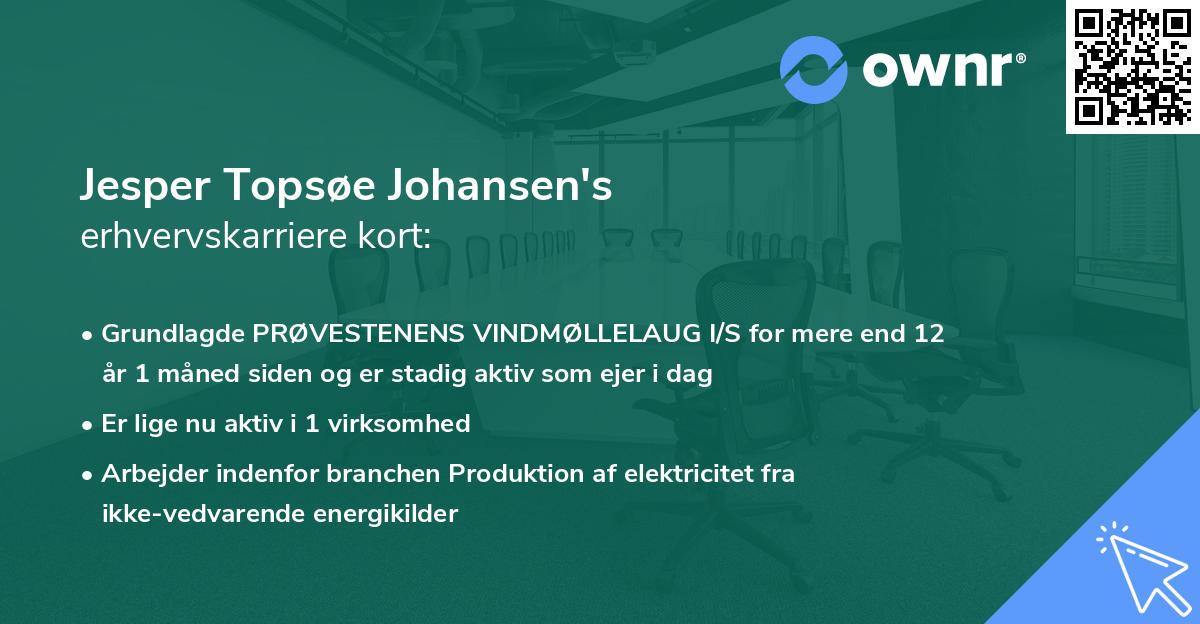 ownr®

Jesper Topsøe Johansen's
erhvervskarriere kort:

• Grundlagde PRØVESTENENS VINDMØLLELAUG I/S for mere end 12 år 1 måned siden og er stadig aktiv som ejer i dag
• Er lige nu aktiv i 1 virksomhed
• Arbejder indenfor branchen Produktion af elektricitet fra ikke-vedvarende energikilder